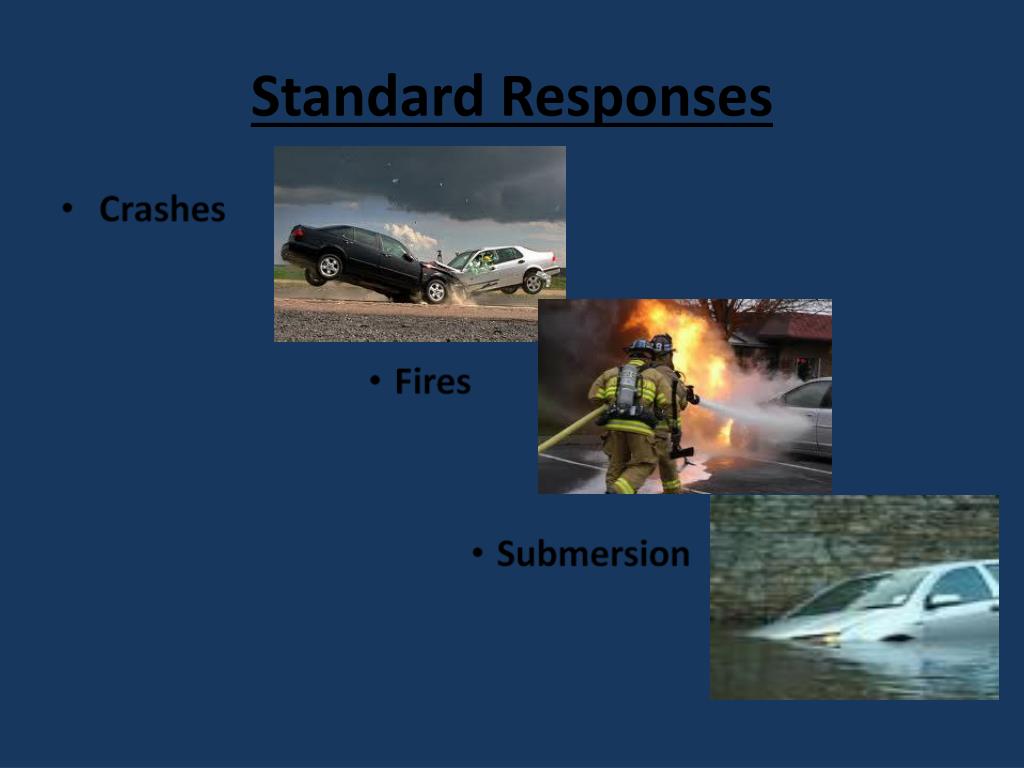 Standard Responses

• Crashes

• Fires

• Submersion